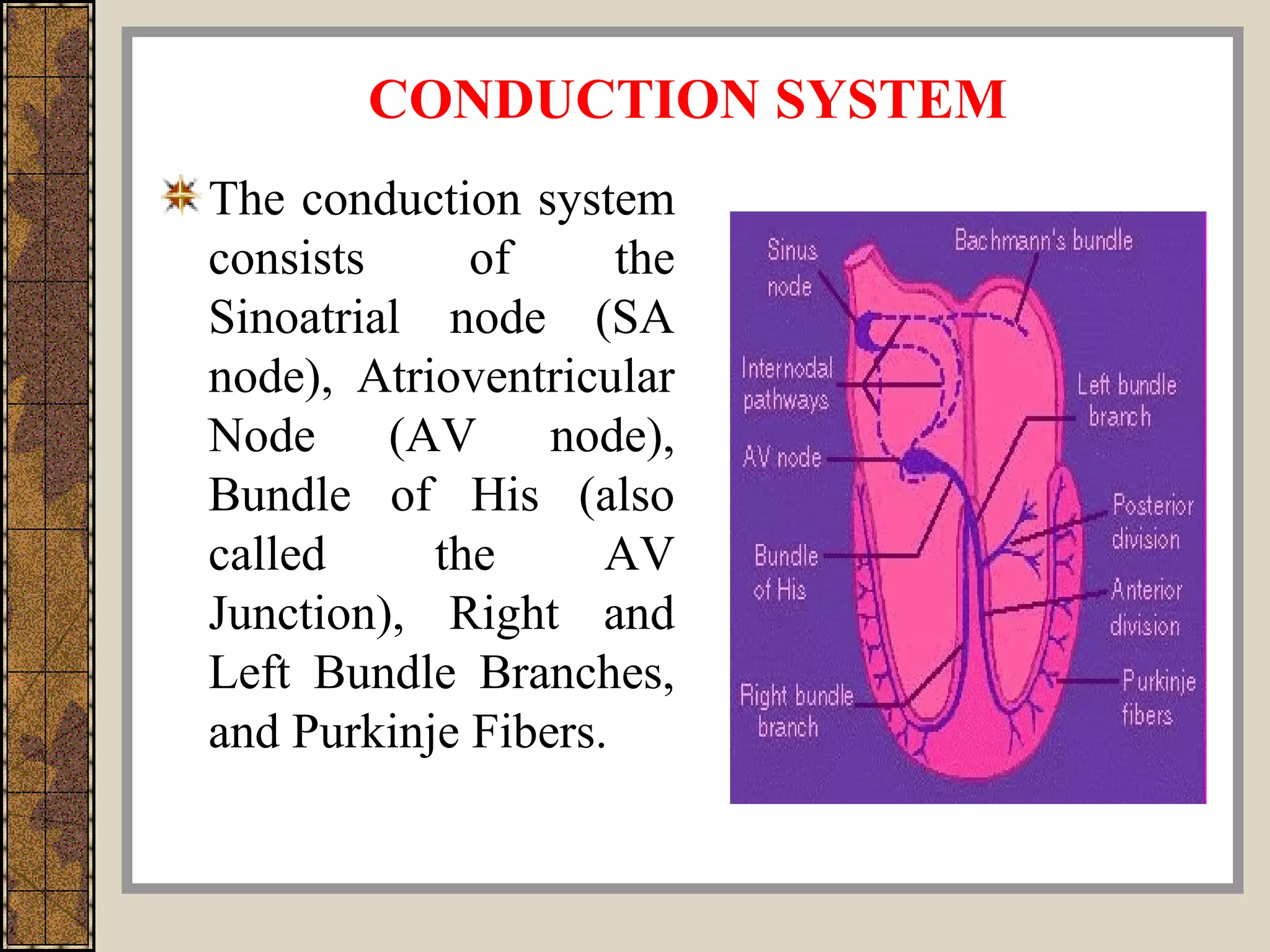 CONDUCTION SYSTEM

The conduction system consists of the Sinoatrial node (SA node), Atrioventricular Node (AV node), Bundle of His (also called the AV Junction), Right and Left Bundle Branches, and Purkinje Fibers.

Sinus node
Bachmann's bundle
Internodal pathways
Left bundle branch
AV node
Posterior division
Bundle of His
Anterior division
Right bundle branch
Purkinje fibers